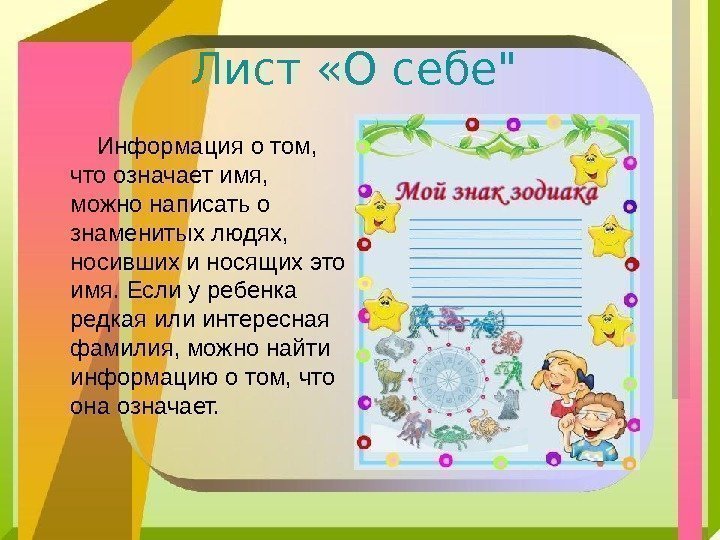 Лист «О себе"

Информация о том, что означает имя, можно написать о знаменитых людях, носивших и носящих это имя. Если у ребенка редкая или интересная фамилия, можно найти информацию о том, что она означает.

Мой знак зодиака